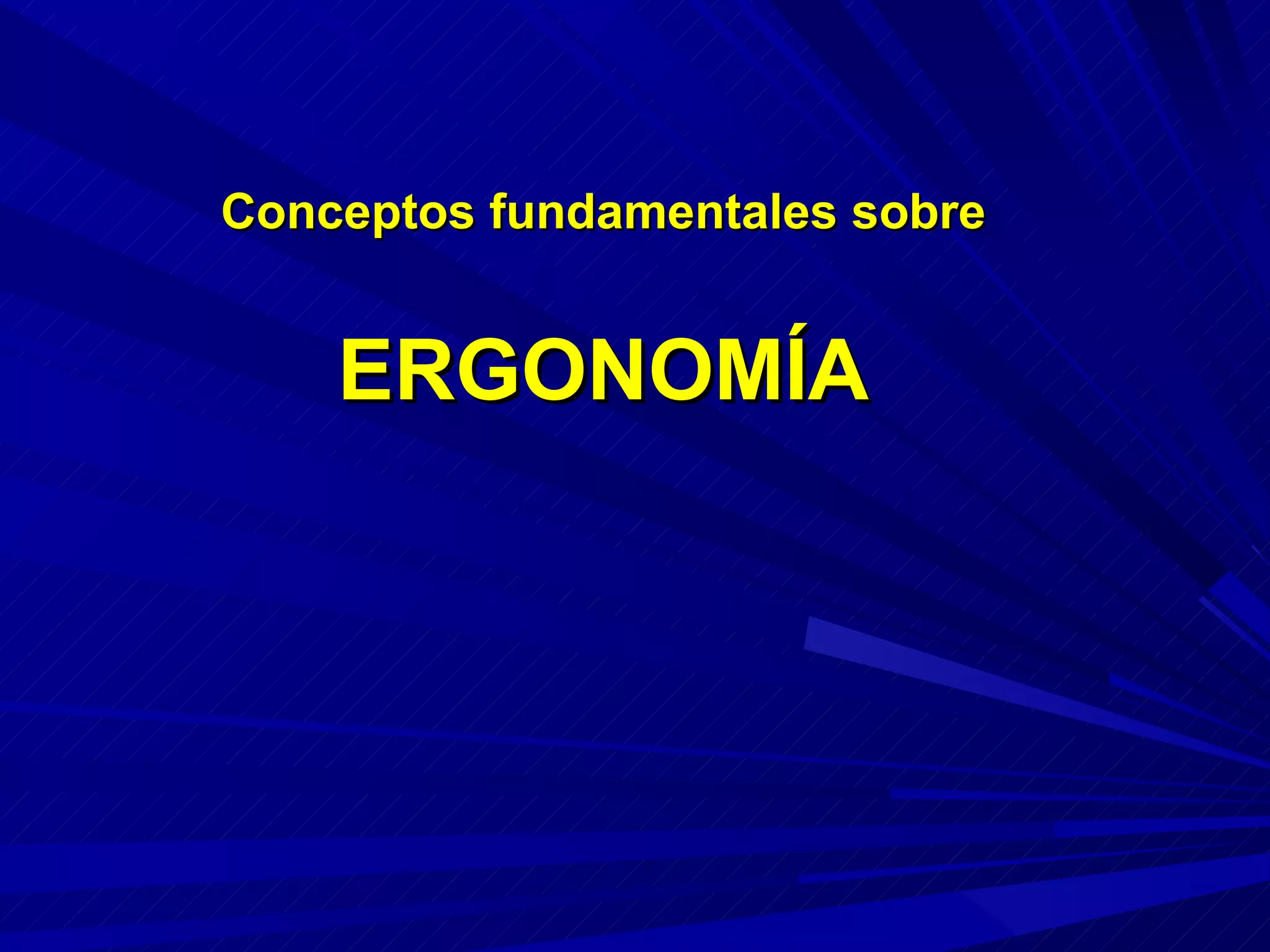 Conceptos fundamentales sobre

ERGONOMÍA